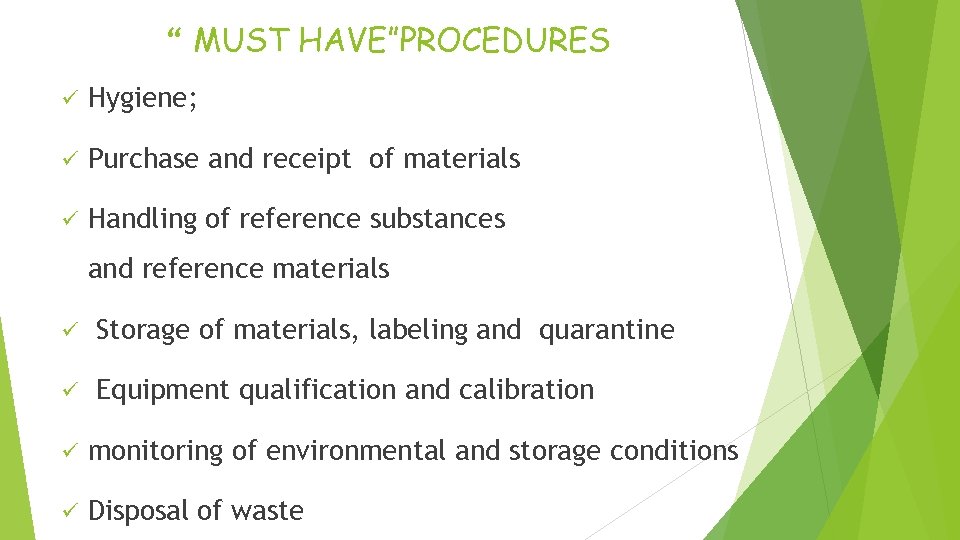 “ MUST HAVE”PROCEDURES

✓ Hygiene;

✓ Purchase and receipt of materials

✓ Handling of reference substances and reference materials

✓ Storage of materials, labeling and quarantine

✓ Equipment qualification and calibration

✓ monitoring of environmental and storage conditions

✓ Disposal of waste